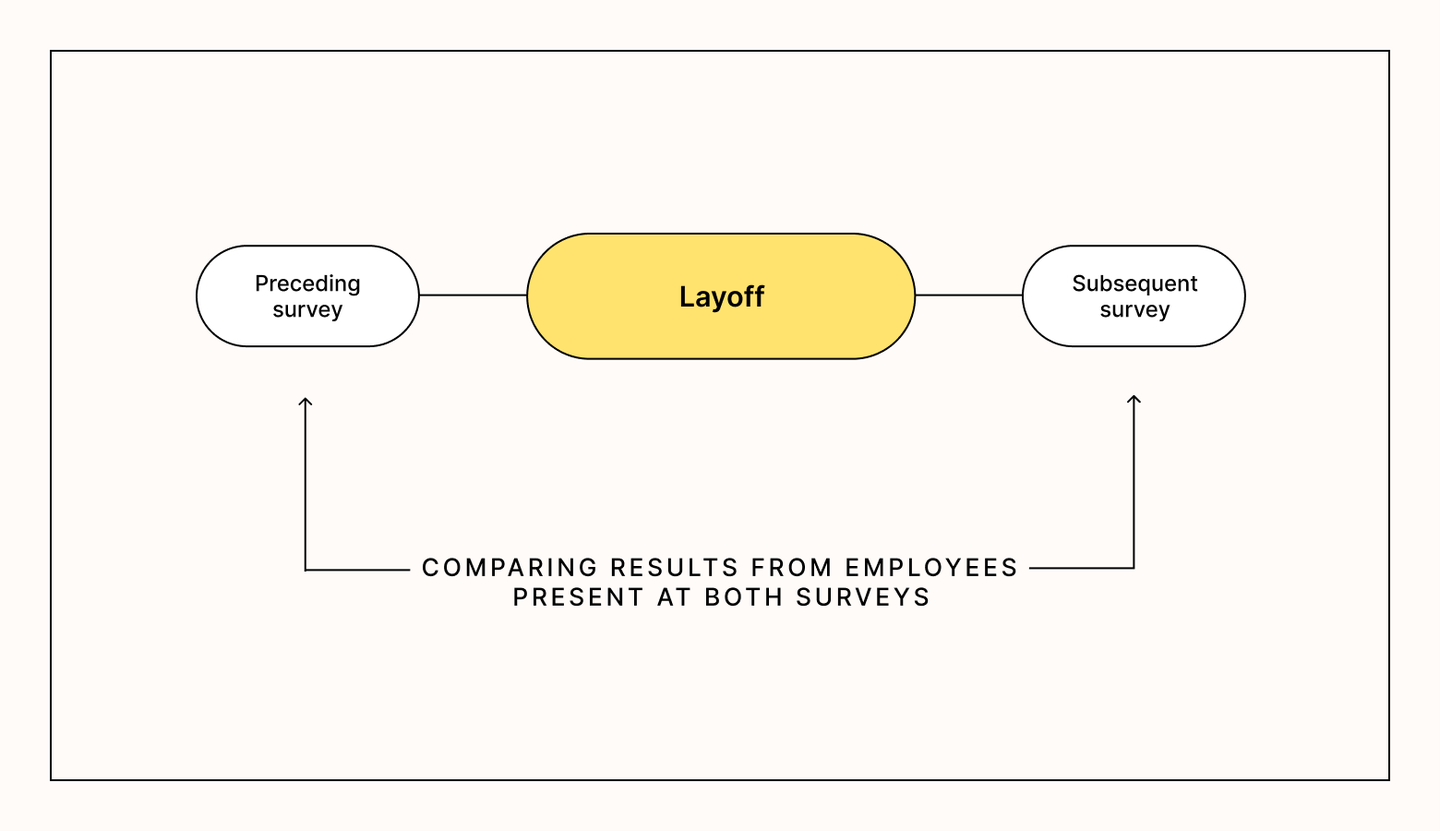 Preceding survey

Layoff

Subsequent survey

COMPARING RESULTS FROM EMPLOYEES PRESENT AT BOTH SURVEYS